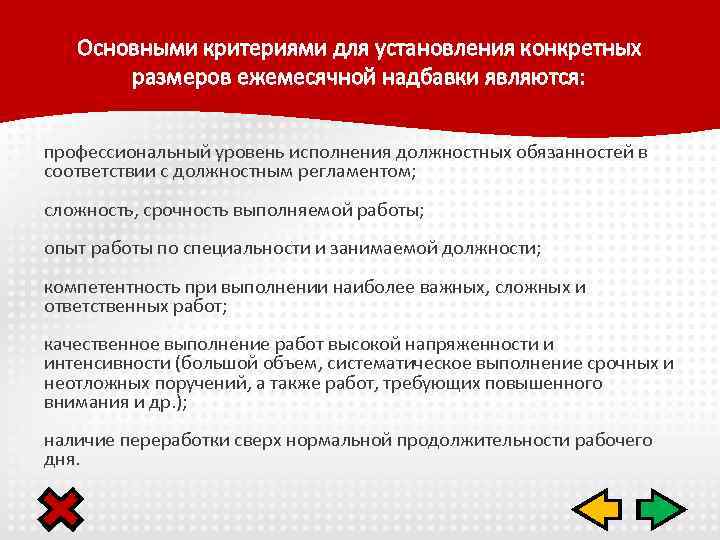 Основными критериями для установления конкретных размеров ежемесячной надбавки являются:

профессиональный уровень исполнения должностных обязанностей в соответствии с должностным регламентом;

сложность, срочность выполняемой работы;

опыт работы по специальности и занимаемой должности;

компетентность при выполнении наиболее важных, сложных и ответственных работ;

качественное выполнение работ высокой напряженности и интенсивности (большой объем, систематическое выполнение срочных и неотложных поручений, а также работ, требующих повышенного внимания и др.);

наличие переработки сверх нормальной продолжительности рабочего дня.